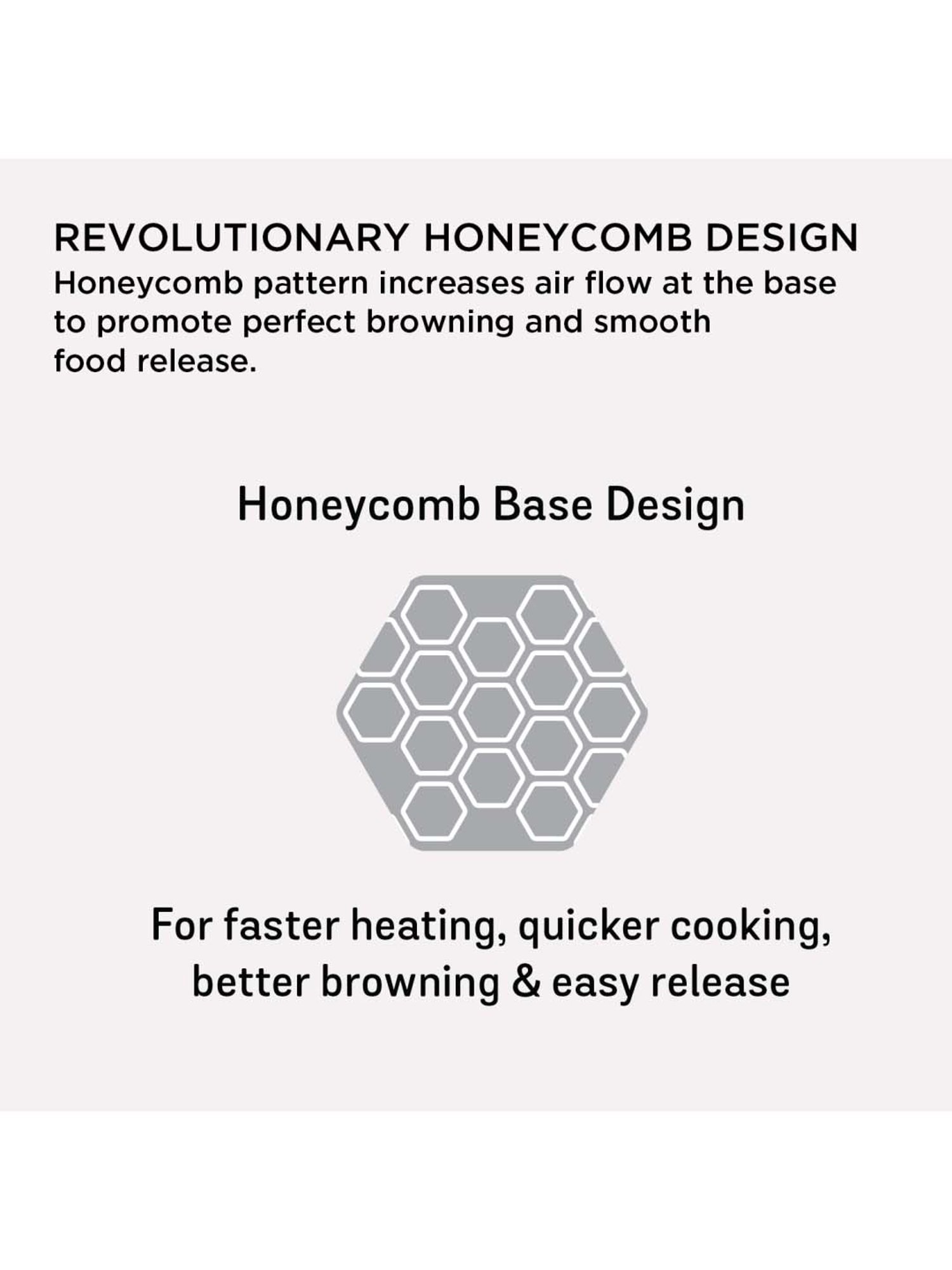 REVOLUTIONARY HONEYCOMB DESIGN
Honeycomb pattern increases air flow at the base to promote perfect browning and smooth food release.

Honeycomb Base Design

For faster heating, quicker cooking, better browning & easy release